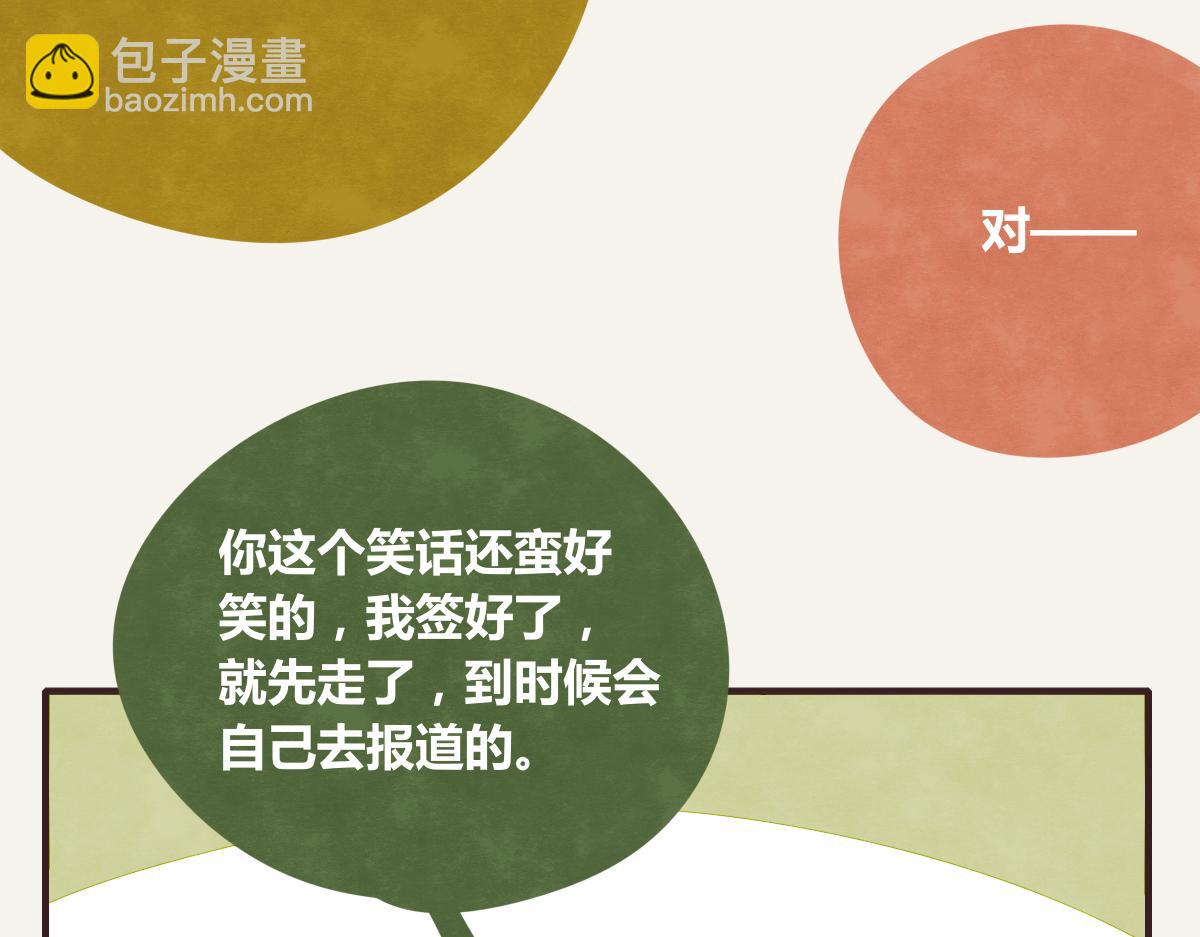 包子漫畫
baozimh.com

对——

你这个笑话还蛮好笑的，我签好了，就先走了，到时候会自己去报道的。